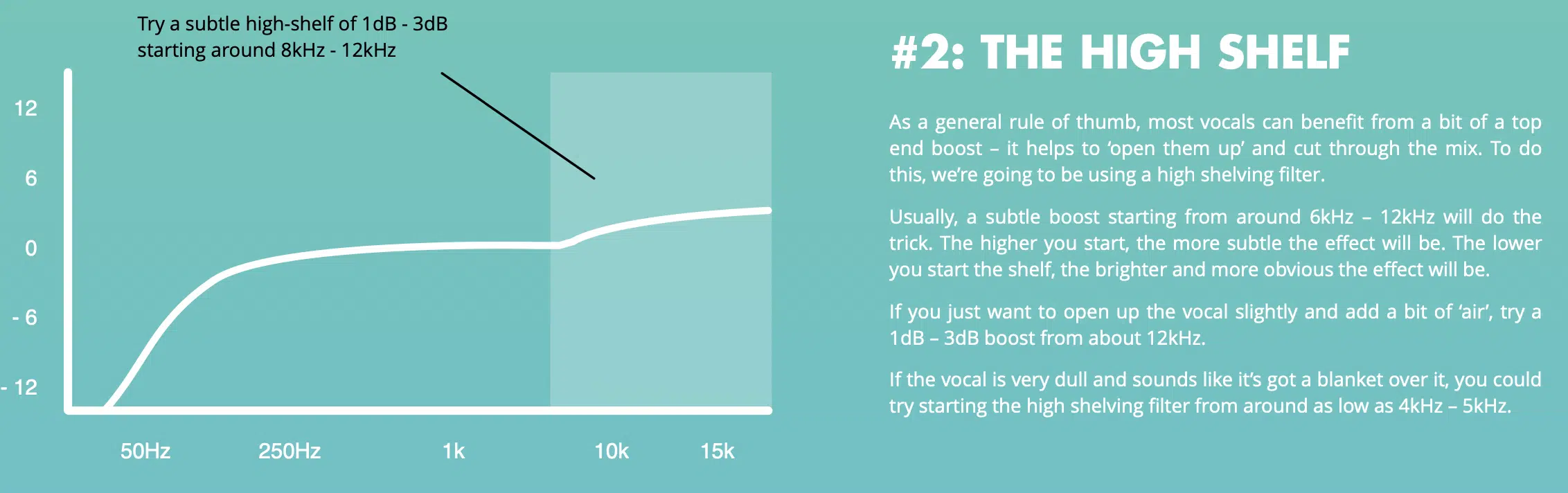 Try a subtle high-shelf of 1dB - 3dB starting around 8kHz - 12kHz

12

6

0

- 6

- 12

50Hz

250Hz

1k

10k

15k

#2: THE HIGH SHELF

As a general rule of thumb, most vocals can benefit from a bit of a top end boost – it helps to ‘open them up’ and cut through the mix. To do this, we’re going to be using a high shelving filter.

Usually, a subtle boost starting from around 6kHz – 12kHz will do the trick. The higher you start, the more subtle the effect will be. The lower you start the shelf, the brighter and more obvious the effect will be.

If you just want to open up the vocal slightly and add a bit of ‘air’, try a 1dB – 3dB boost from about 12kHz.

If the vocal is very dull and sounds like it’s got a blanket over it, you could try starting the high shelving filter from around as low as 4kHz – 5kHz.